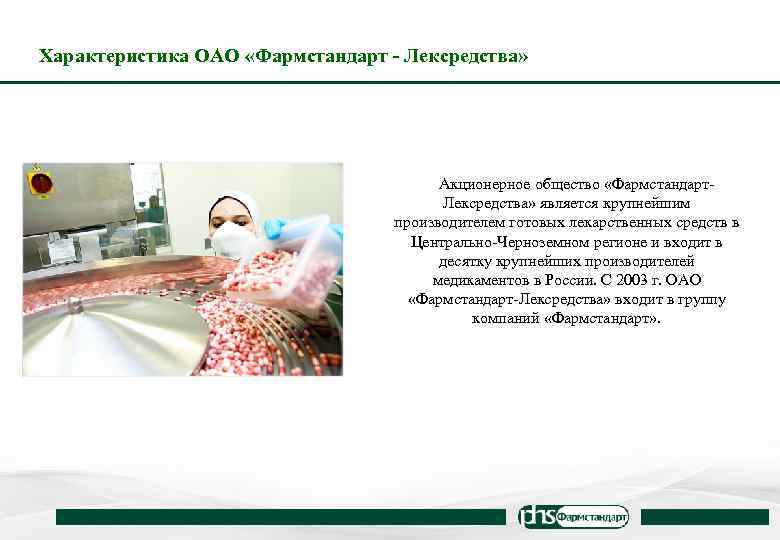 Характеристика ОАО «Фармстандарт - Лексредства»

Акционерное общество «Фармстандарт-Лексредства» является крупнейшим производителем готовых лекарственных средств в Центрально-Черноземном регионе и входит в десятку крупнейших производителей медикаментов в России. С 2003 г. ОАО «Фармстандарт-Лексредства» входит в группу компаний «Фармстандарт».

phs Фармстандарт